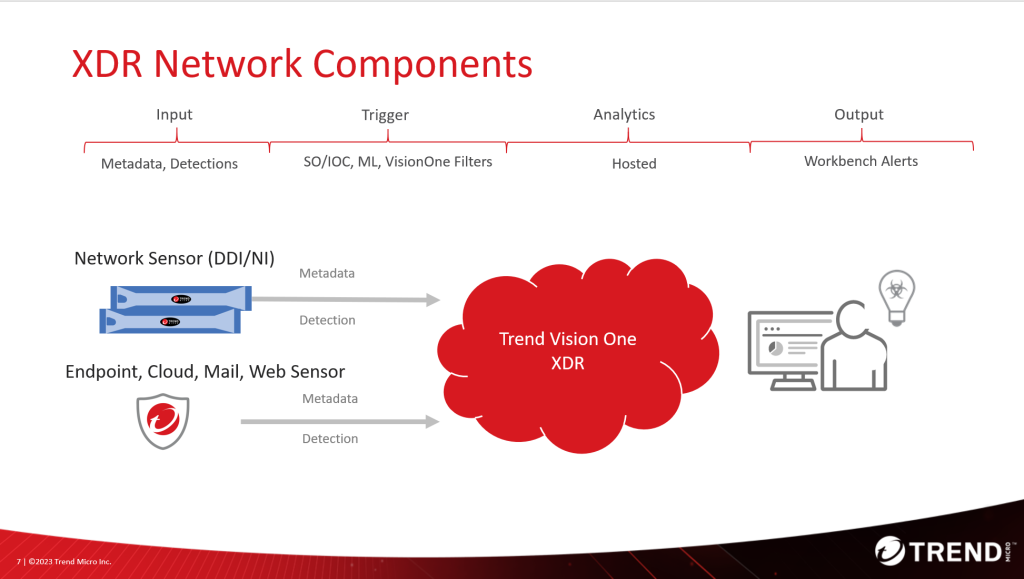 XDR Network Components

Input
Metadata, Detections

Trigger
SO/IOC, ML, VisionOne Filters

Analytics
Hosted

Output
Workbench Alerts

Network Sensor (DDI/NI)

Metadata

Detection

Endpoint, Cloud, Mail, Web Sensor

Metadata

Detection

Trend Vision One XDR

7 | ©2023 Trend Micro Inc.

TREND MICRO